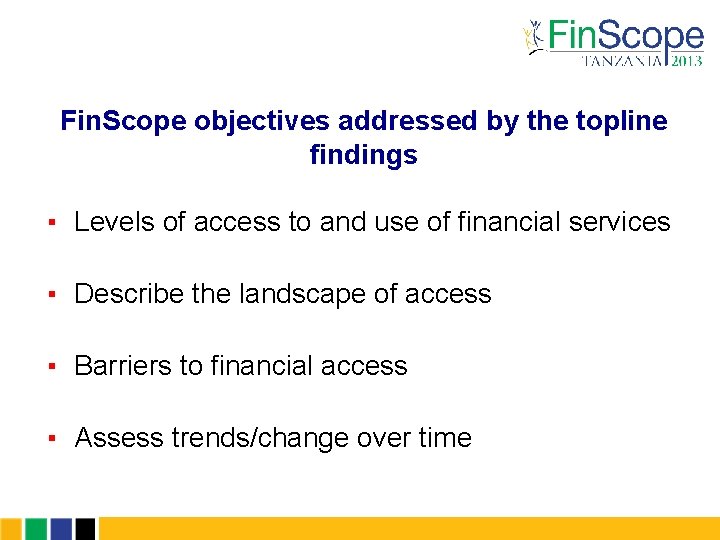 FinScope
TANZANIA 2013

FinScope objectives addressed by the topline findings

▪ Levels of access to and use of financial services

▪ Describe the landscape of access

▪ Barriers to financial access

▪ Assess trends/change over time